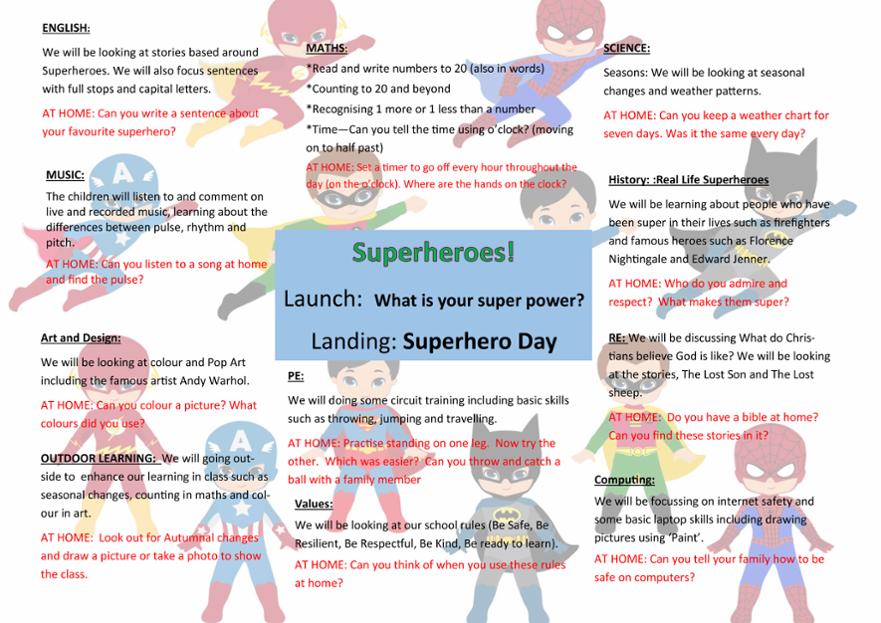 ENGLISH:

We will be looking at stories based around Superheroes. We will also focus sentences with full stops and capital letters.

AT HOME: Can you write a sentence about your favourite superhero?

MUSIC:

The children will listen to and comment on live and recorded music, learning about the differences between pulse, rhythm and pitch.

AT HOME: Can you listen to a song at home and find the pulse?

Art and Design:

We will be looking at colour and Pop Art including the famous artist Andy Warhol.

AT HOME: Can you colour a picture? What colours did you use?

OUTDOOR LEARNING: We will going outside to enhance our learning in class such as seasonal changes, counting in maths and colour in art.

AT HOME: Look out for Autumnal changes and draw a picture or take a photo to show the class.

MATHS:

*Read and write numbers to 20 (also in words)

*Counting to 20 and beyond

*Recognising 1 more or 1 less than a number

*Time—Can you tell the time using o'clock? (moving on to half past)

AT HOME: Set a timer to go off every hour throughout the day (on the o'clock). Where are the hands on the clock?

Superheroes!

Launch: What is your super power?

Landing: Superhero Day

PE:

We will doing some circuit training including basic skills such as throwing, jumping and travelling.

AT HOME: Practise standing on one leg. Now try the other. Which was easier? Can you throw and catch a ball with a family member

Values:

We will be looking at our school rules (Be Safe, Be Resilient, Be Respectful, Be Kind, Be ready to learn).

AT HOME: Can you think of when you use these rules at home?

SCIENCE:

Seasons: We will be looking at seasonal changes and weather patterns.

AT HOME: Can you keep a weather chart for seven days. Was it the same every day?

History: :Real Life Superheroes

We will be learning about people who have been super in their lives such as firefighters and famous heroes such as Florence Nightingale and Edward Jenner.

AT HOME: Who do you admire and respect? What makes them super?

RE: We will be discussing What do Christians believe God is like? We will be looking at the stories, The Lost Son and The Lost sheep.

AT HOME: Do you have a bible at home? Can you find these stories in it?

Computing:

We will be focussing on internet safety and some basic laptop skills including drawing pictures using 'Paint'.

AT HOME: Can you tell your family how to be safe on computers?